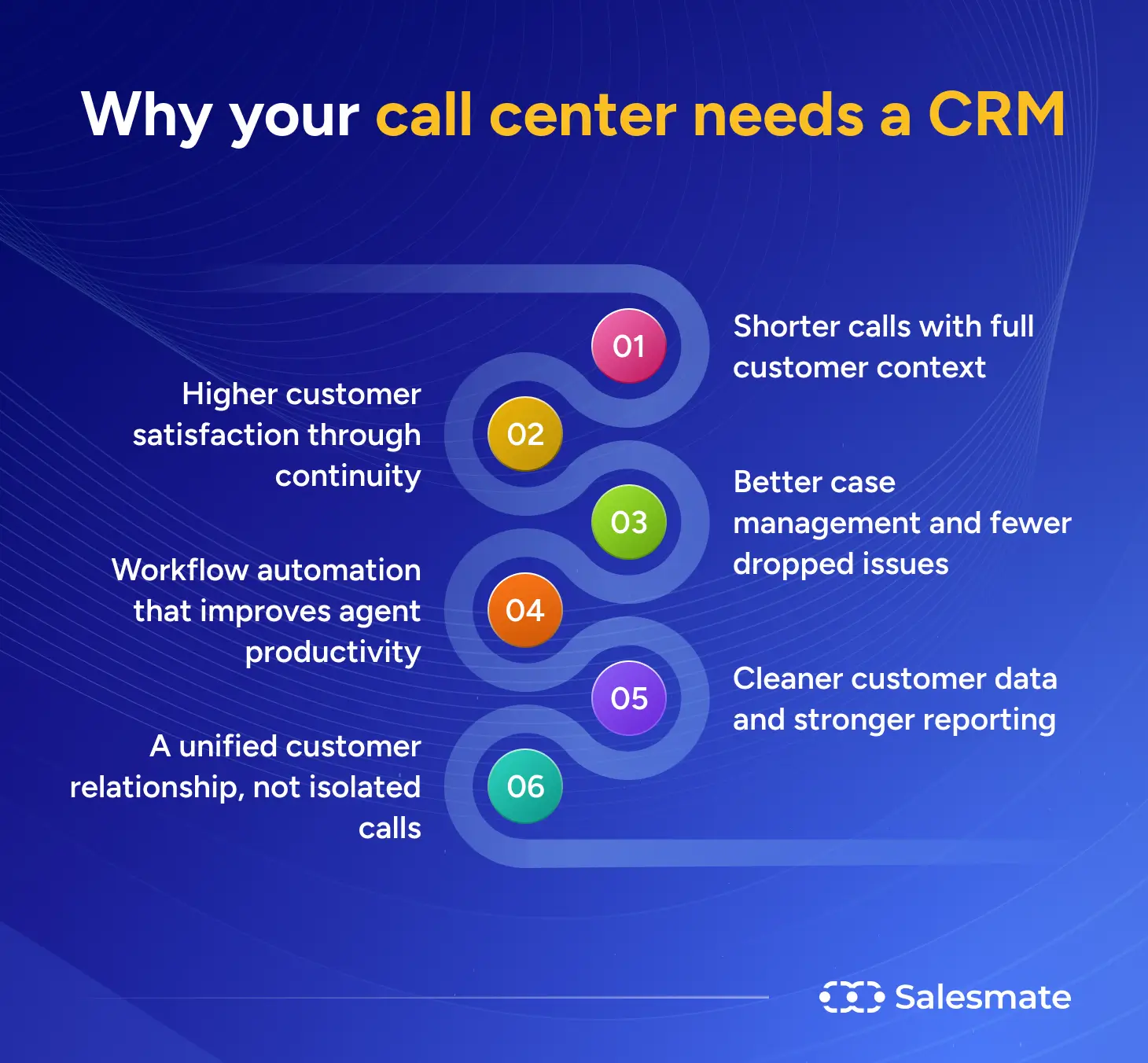 Why your call center needs a CRM

01
Shorter calls with full customer context

02
Higher customer satisfaction through continuity

03
Better case management and fewer dropped issues

04
Workflow automation that improves agent productivity

05
Cleaner customer data and stronger reporting

06
A unified customer relationship, not isolated calls

Salesmate